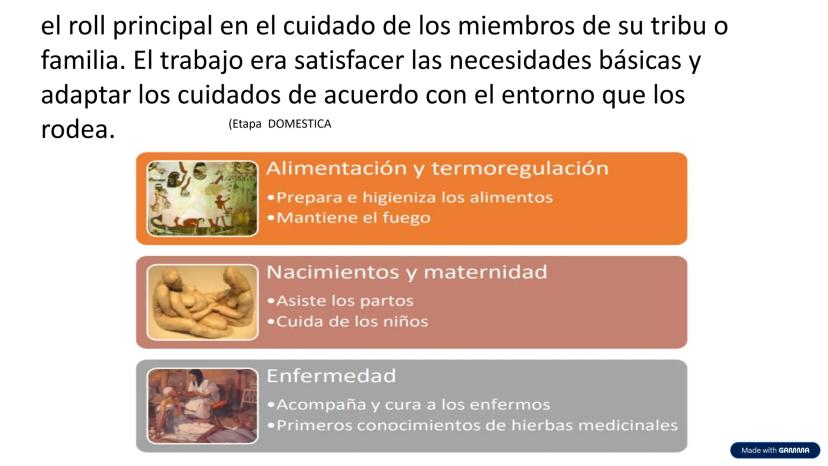 el roll principal en el cuidado de los miembros de su tribu o familia. El trabajo era satisfacer las necesidades básicas y adaptar los cuidados de acuerdo con el entorno que los rodea. (Etapa DOMESTICA

Alimentación y termoregulación
•Prepara e higieniza los alimentos
•Mantiene el fuego

Nacimientos y maternidad
•Asiste los partos
•Cuida de los niños

Enfermedad
•Acompaña y cura a los enfermos
•Primeros conocimientos de hierbas medicinales

Made with GAMMA